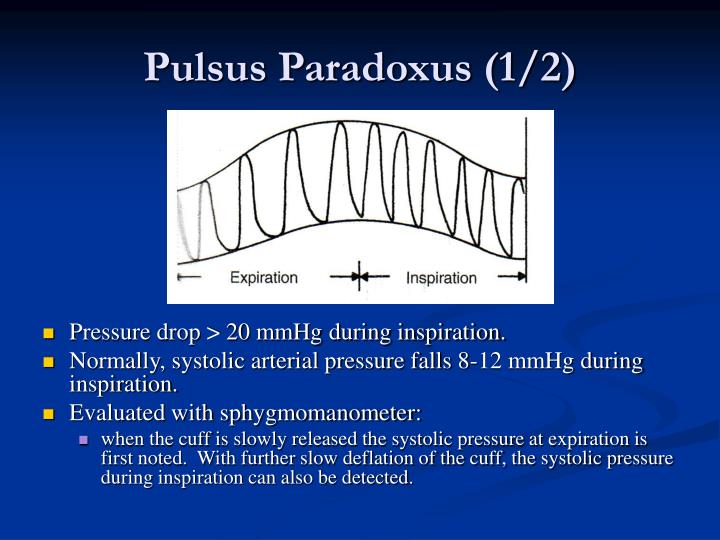 Pulsus Paradoxus (1/2)

Expiration

Inspiration

Pressure drop > 20 mmHg during inspiration.

Normally, systolic arterial pressure falls 8-12 mmHg during inspiration.

Evaluated with sphygmomanometer:

when the cuff is slowly released the systolic pressure at expiration is first noted. With further slow deflation of the cuff, the systolic pressure during inspiration can also be detected.